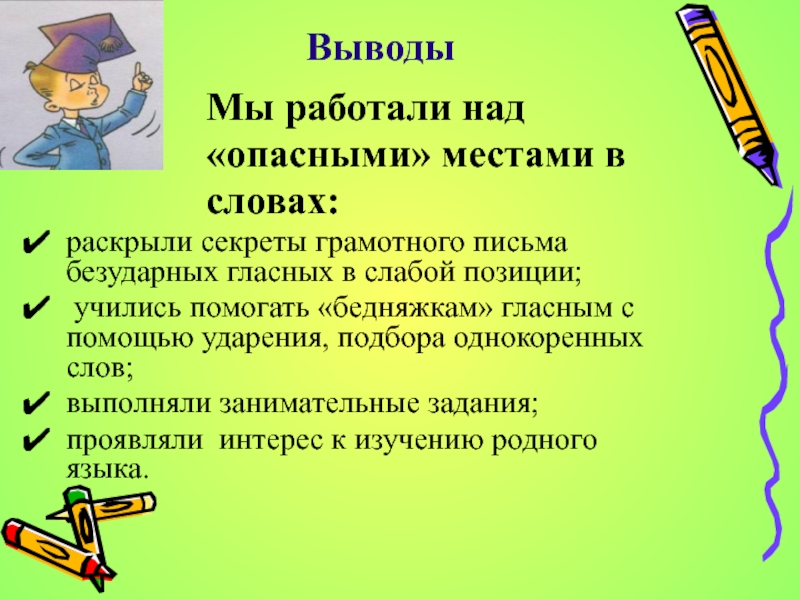 Выводы

Мы работали над «опасными» местами в словах:

✔ раскрыли секреты грамотного письма безударных гласных в слабой позиции;

✔ учились помогать «бедняжкам» гласным с помощью ударения, подбора однокоренных слов;

✔ выполняли занимательные задания;

✔ проявляли интерес к изучению родного языка.